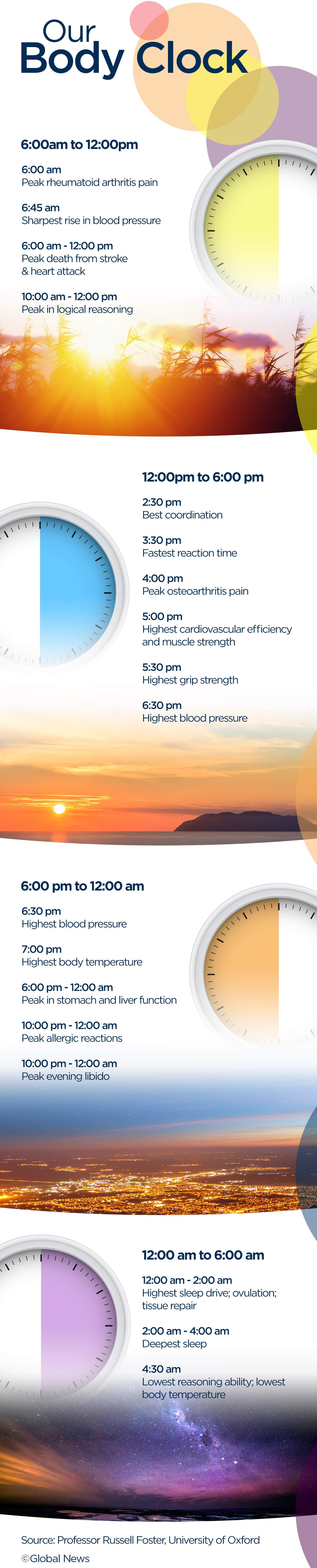 Our Body Clock

6:00am to 12:00pm

6:00 am
Peak rheumatoid arthritis pain

6:45 am
Sharpest rise in blood pressure

6:00 am - 12:00 pm
Peak death from stroke & heart attack

10:00 am - 12:00 pm
Peak in logical reasoning

12:00pm to 6:00 pm

2:30 pm
Best coordination

3:30 pm
Fastest reaction time

4:00 pm
Peak osteoarthritis pain

5:00 pm
Highest cardiovascular efficiency and muscle strength

5:30 pm
Highest grip strength

6:30 pm
Highest blood pressure

6:00 pm to 12:00 am

6:30 pm
Highest blood pressure

7:00 pm
Highest body temperature

6:00 pm - 12:00 am
Peak in stomach and liver function

10:00 pm - 12:00 am
Peak allergic reactions

10:00 pm - 12:00 am
Peak evening libido

12:00 am to 6:00 am

12:00 am - 2:00 am
Highest sleep drive; ovulation; tissue repair

2:00 am - 4:00 am
Deepest sleep

4:30 am
Lowest reasoning ability; lowest body temperature

Source: Professor Russell Foster, University of Oxford

©Global News